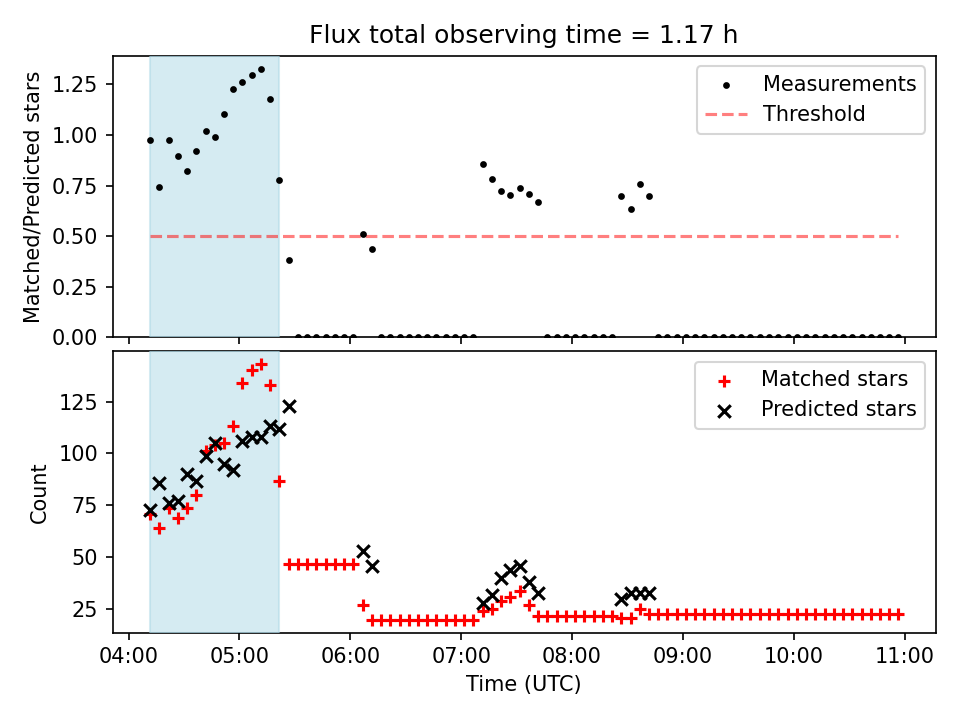 Flux total observing time = 1.17 h

Matched/Predicted stars

1.25
1.00
0.75
0.50
0.25
0.00

Measurements
Threshold

Count

125
100
75
50
25

Matched stars
Predicted stars

04:00 05:00 06:00 07:00 08:00 09:00 10:00 11:00

Time (UTC)